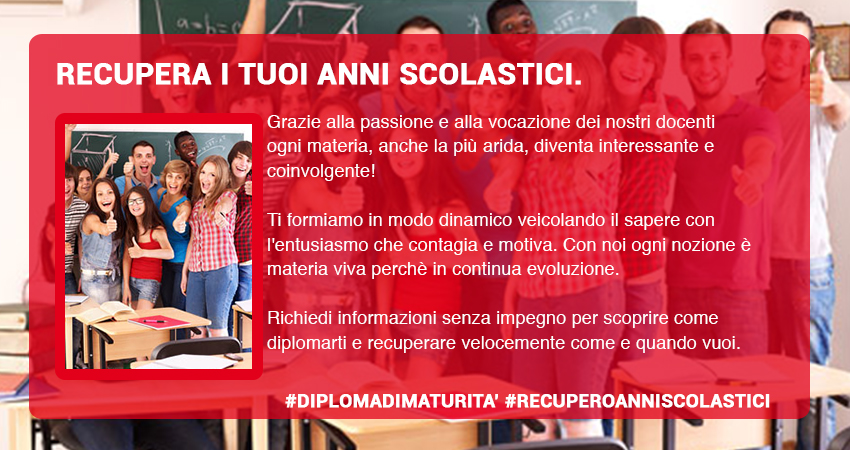 RECUPERA I TUOI ANNI SCOLASTICI.

Grazie alla passione e alla vocazione dei nostri docenti ogni materia, anche la più arida, diventa interessante e coinvolgente!

Ti formiamo in modo dinamico veicolando il sapere con l'entusiasmo che contagia e motiva. Con noi ogni nozione è materia viva perchè in continua evoluzione.

Richiedi informazioni senza impegno per scoprire come diplomarti e recuperare velocemente come e quando vuoi.

#DIPLOMADIMATURITA' #RECUPEROANNISCOLASTICI